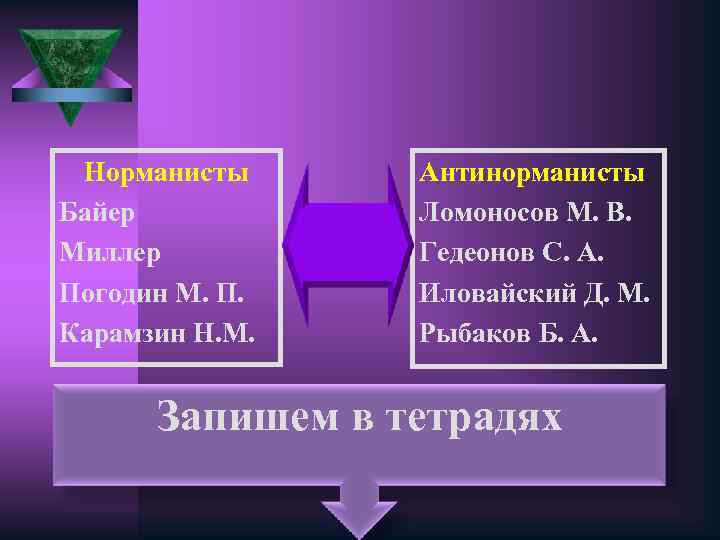 Норманисты
Байер
Миллер
Погодин М. П.
Карамзин Н.М.

Антинорманисты
Ломоносов М. В.
Гедеонов С. А.
Иловайский Д. М.
Рыбаков Б. А.

Запишем в тетрадях